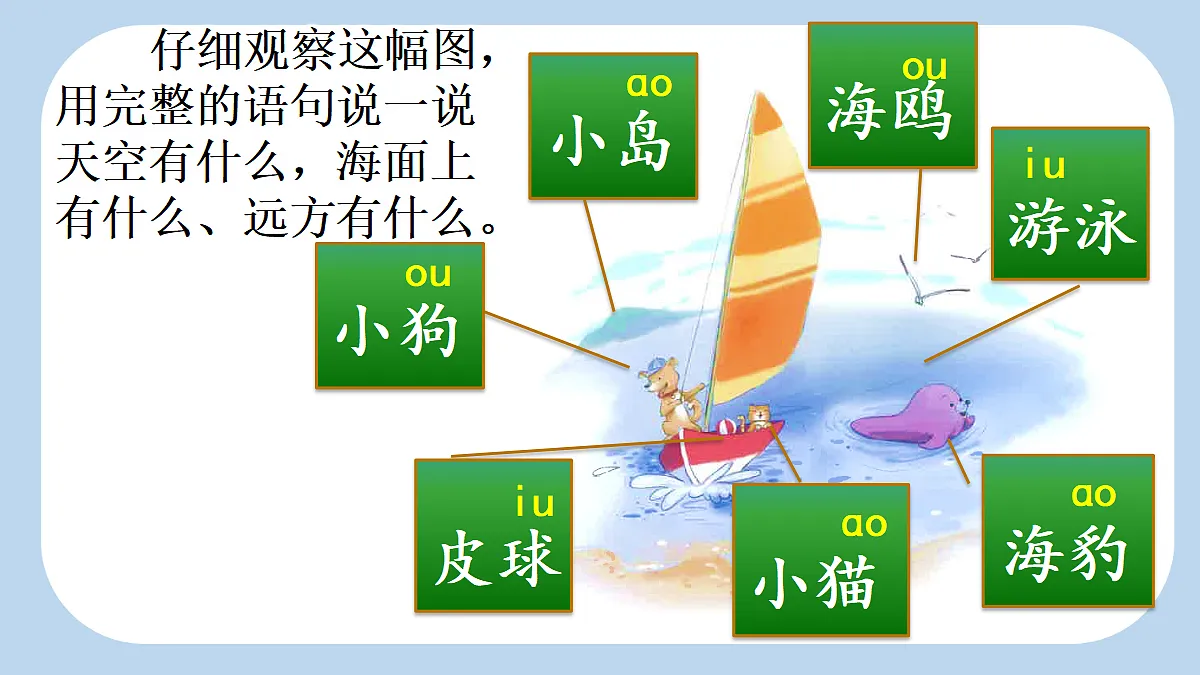 仔细观察这幅图，用完整的语句说一说天空有什么，海面上有什么、远方有什么。

ao
小岛

ou
海鸥

iu
游泳

ou
小狗

iu
皮球

ao
小猫

ao
海豹